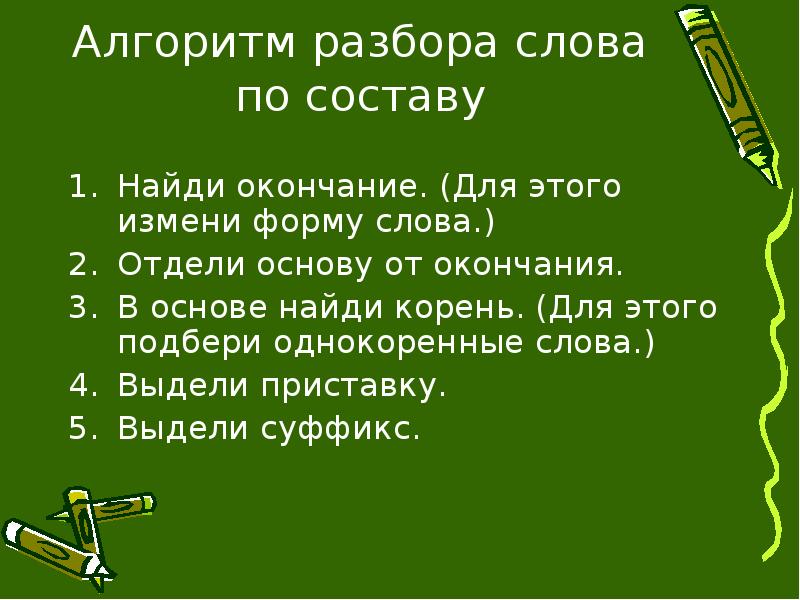 Алгоритм разбора слова по составу

1. Найди окончание. (Для этого измени форму слова.)
2. Отдели основу от окончания.
3. В основе найди корень. (Для этого подбери однокоренные слова.)
4. Выдели приставку.
5. Выдели суффикс.